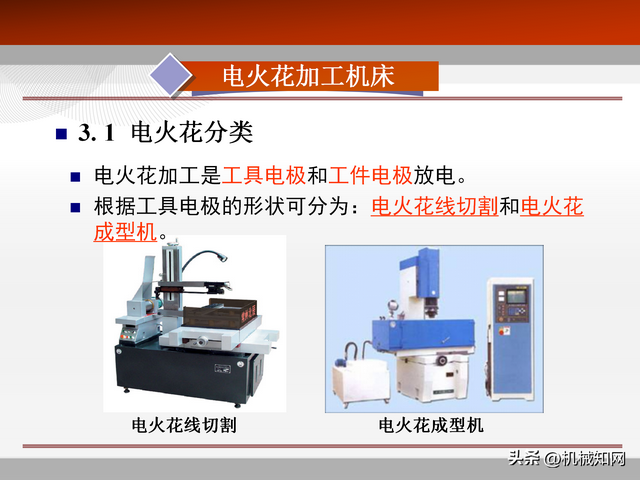 电火花加工机床

3. 1 电火花分类

电火花加工是工具电极和工件电极放电。

根据工具电极的形状可分为：电火花线切割和电火花成型机。

电火花线切割

电火花成型机

头条 @机械知网